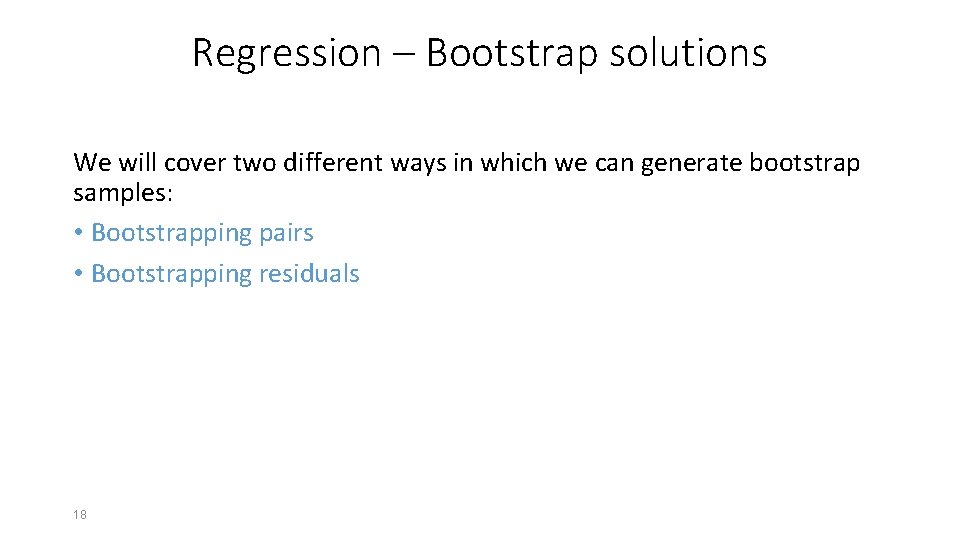 Regression – Bootstrap solutions

We will cover two different ways in which we can generate bootstrap samples:

• Bootstrapping pairs
• Bootstrapping residuals

18